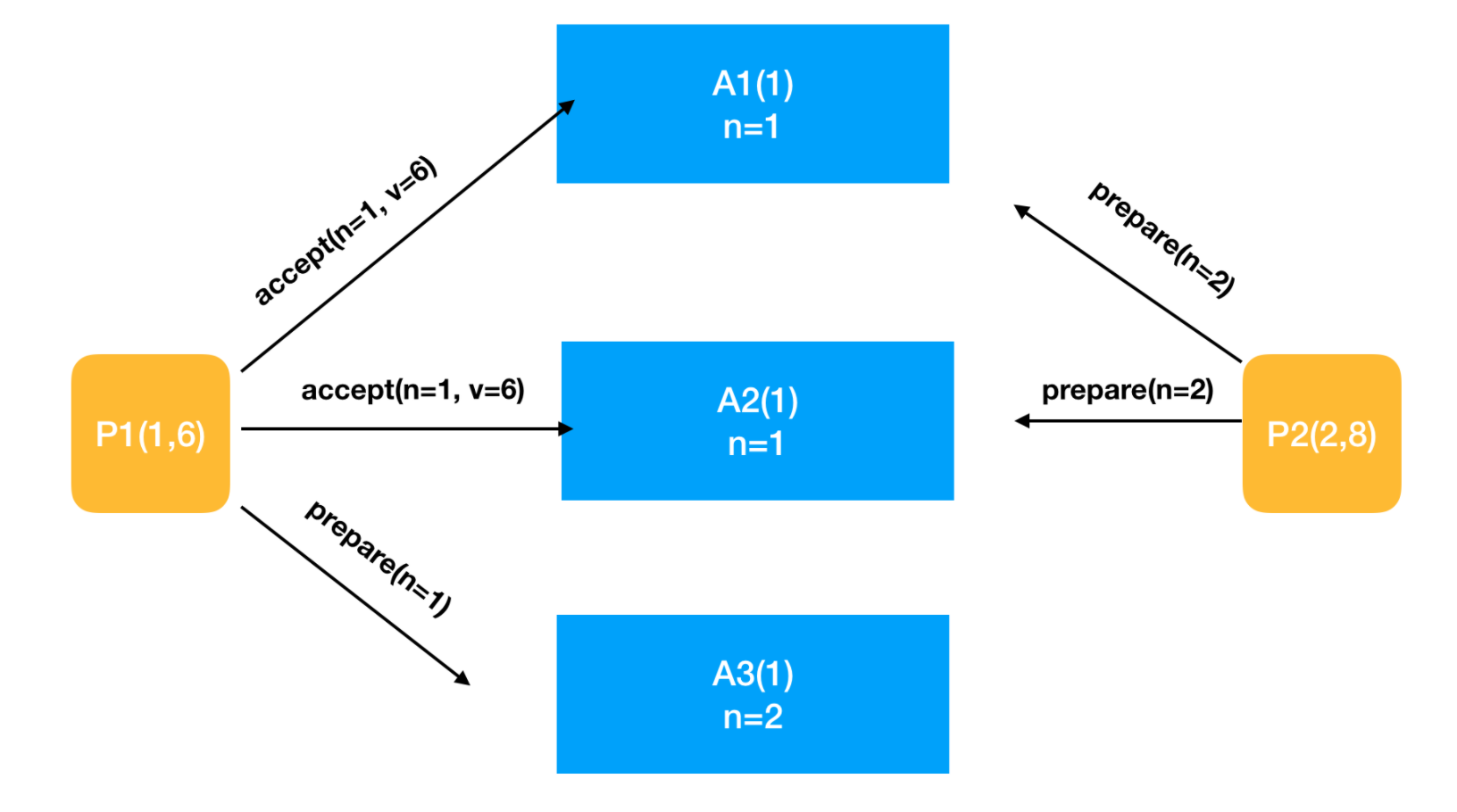 A1(1)
n=1

accept(n=1, v=6)

prepare(n=2)

P1(1,6)

accept(n=1, v=6)

A2(1)
n=1

prepare(n=2)

P2(2,8)

prepare(n=1)

A3(1)
n=2